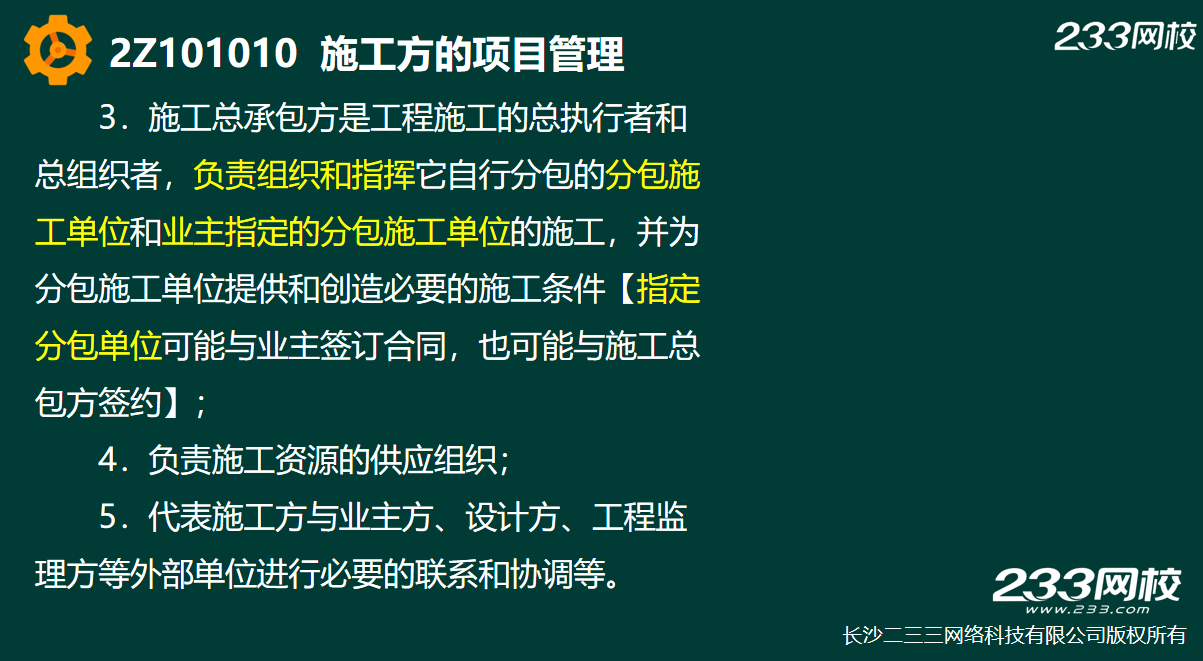 2Z101010 施工方的项目管理

233网校

3．施工总承包方是工程施工的总执行者和总组织者，负责组织和指挥它自行分包的分包施工单位和业主指定的分包施工单位的施工，并为分包施工单位提供和创造必要的施工条件【指定分包单位可能与业主签订合同，也可能与施工总包方签约】；

4．负责施工资源的供应组织；

5．代表施工方与业主方、设计方、工程监理方等外部单位进行必要的联系和协调等。

233网校
www.233.com
长沙二三三网络科技有限公司版权所有